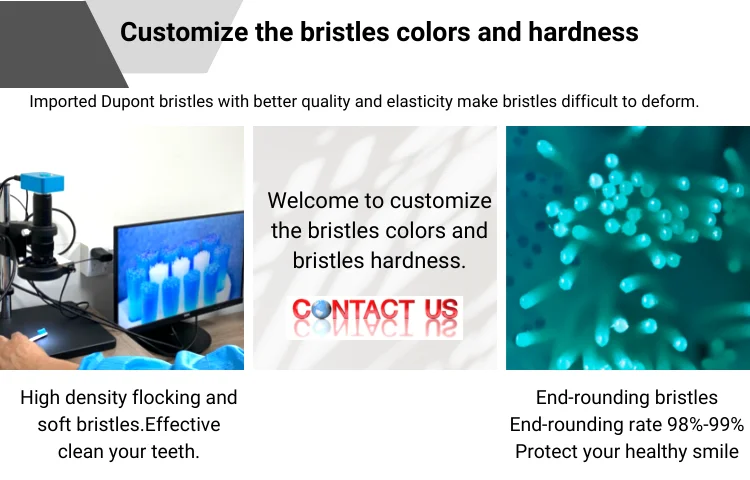 Customize the bristles colors and hardness

Imported Dupont bristles with better quality and elasticity make bristles difficult to deform.

Welcome to customize the bristles colors and bristles hardness.

CONTACT US

High density flocking and soft bristles.Effective clean your teeth.

End-rounding bristles
End-rounding rate 98%-99%
Protect your healthy smile